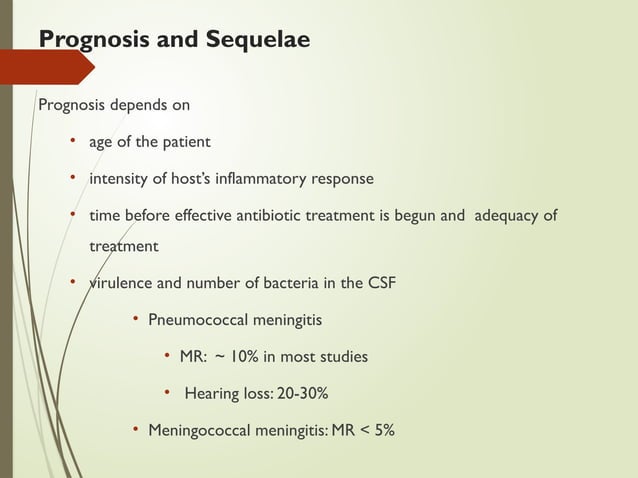 Prognosis and Sequelae

Prognosis depends on

• age of the patient

• intensity of host's inflammatory response

• time before effective antibiotic treatment is begun and adequacy of treatment

• virulence and number of bacteria in the CSF

  • Pneumococcal meningitis

    • MR: ~ 10% in most studies

    • Hearing loss: 20-30%

  • Meningococcal meningitis: MR < 5%